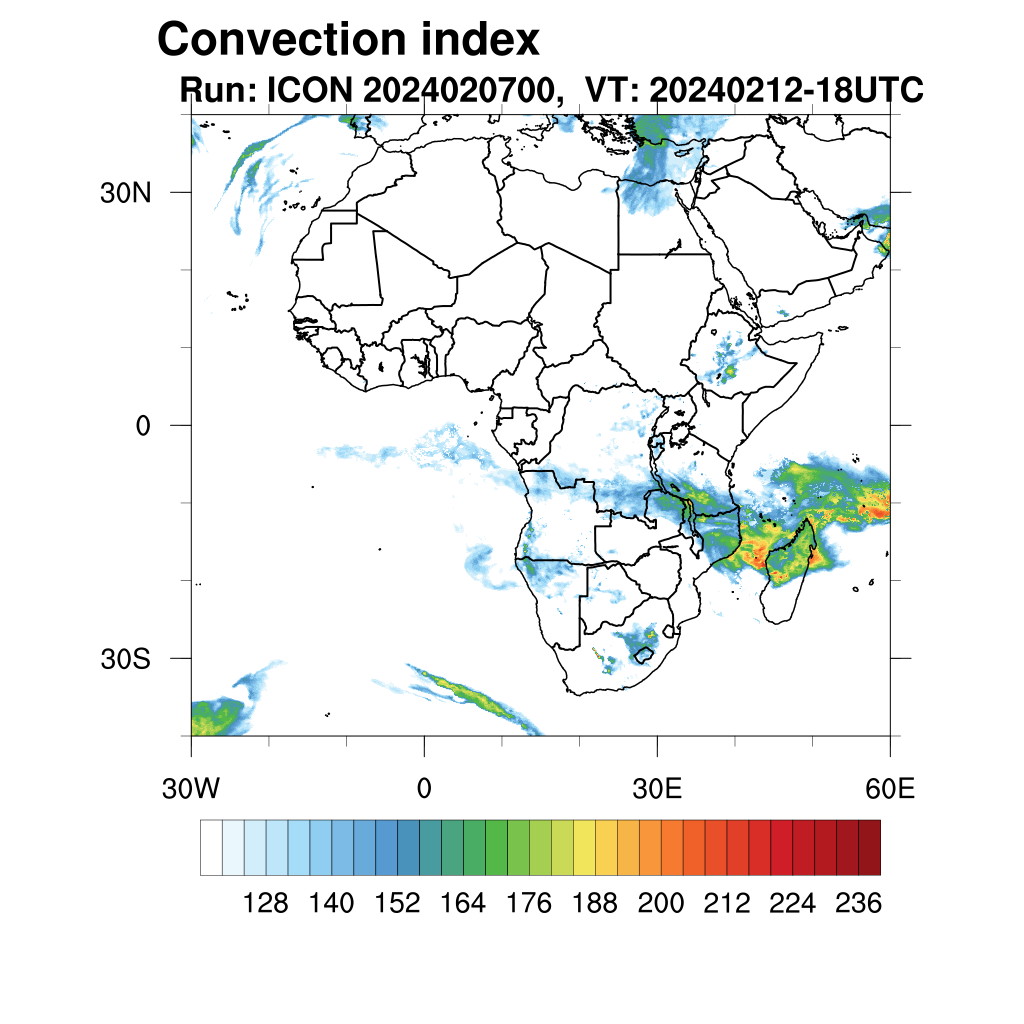 Convection index
Run: ICON 2024020700, VT: 20240212-18UTC

30N
0
30S

30W
0
30E
60E

128 140 152 164 176 188 200 212 224 236